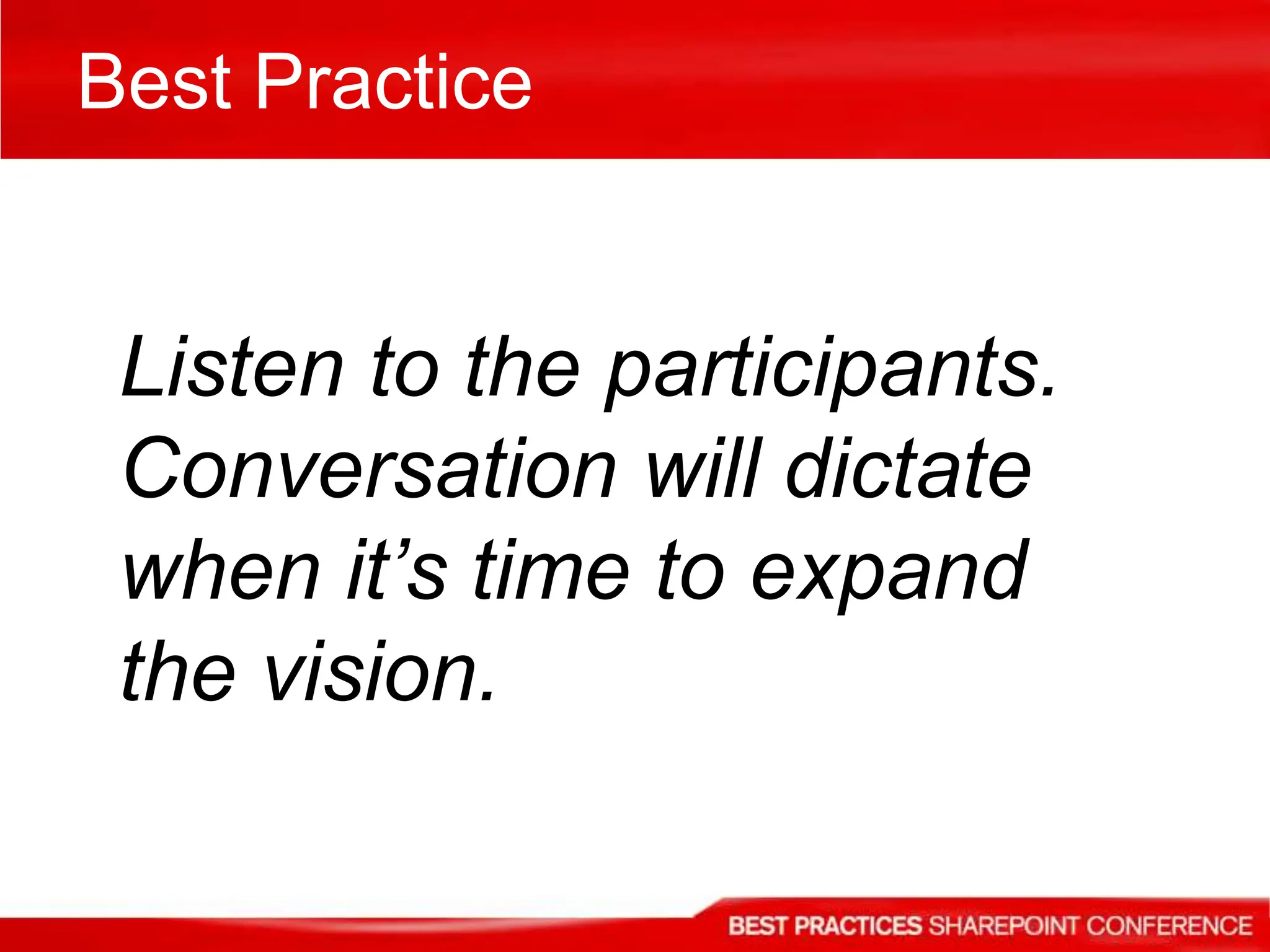 Best Practice

Listen to the participants. Conversation will dictate when it’s time to expand the vision.

BEST PRACTICES SHAREPOINT CONFERENCE